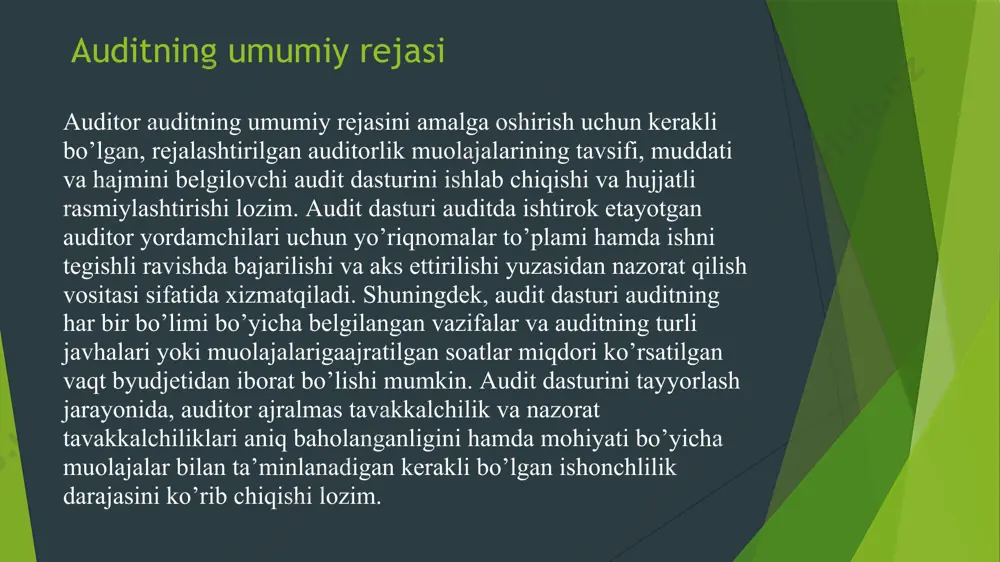 Auditning umumiy rejasi

Auditor auditning umumiy rejasini amalga oshirish uchun kerakli bo’lgan, rejalashtirilgan auditorlik muolajalarining tavsifi, muddati va hajmini belgilovchi audit dasturini ishlab chiqishi va hujjatli rasmiylashtirishi lozim. Audit dasturi auditda ishtirok etayotgan auditor yordamchilari uchun yo’riqnomalar to’plami hamda ishni tegishli ravishda bajarilishi va aks ettirilishi yuzasidan nazorat qilish vositasi sifatida xizmatqiladi. Shuningdek, audit dasturi auditning har bir bo’limi bo’yicha belgilangan vazifalar va auditning turli javhalari yoki muolajalarigaajratilgan soatlar miqdori ko’rsatilgan vaqt byudjetidan iborat bo’lishi mumkin. Audit dasturini tayyorlash jarayonida, auditor ajralmas tavakkalchilik va nazorat tavakkalchiliklari aniq baholanganligini hamda mohiyati bo’yicha muolajalar bilan ta’minlanadigan kerakli bo’lgan ishonchlilik darajasini ko’rib chiqishi lozim.